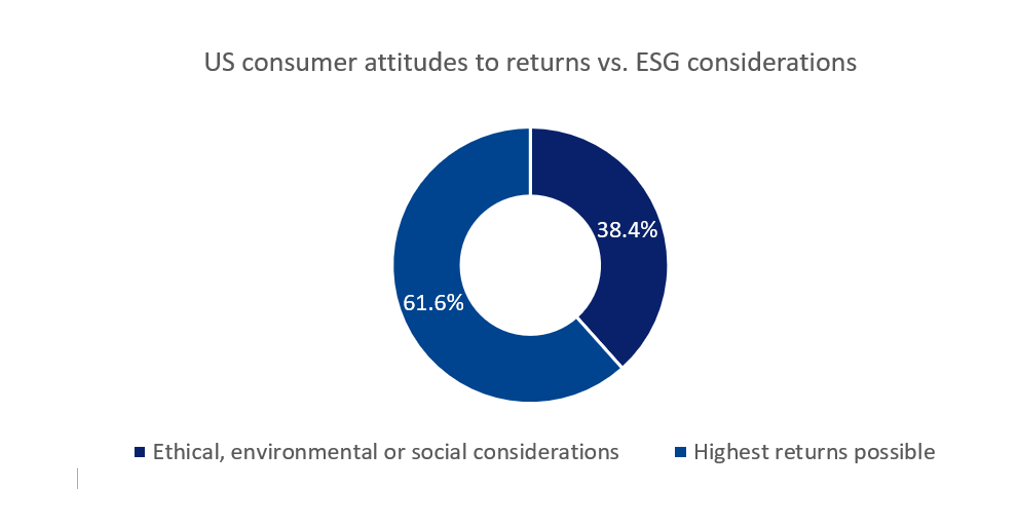 US consumer attitudes to returns vs. ESG considerations

38.4%

61.6%

Ethical, environmental or social considerations
Highest returns possible